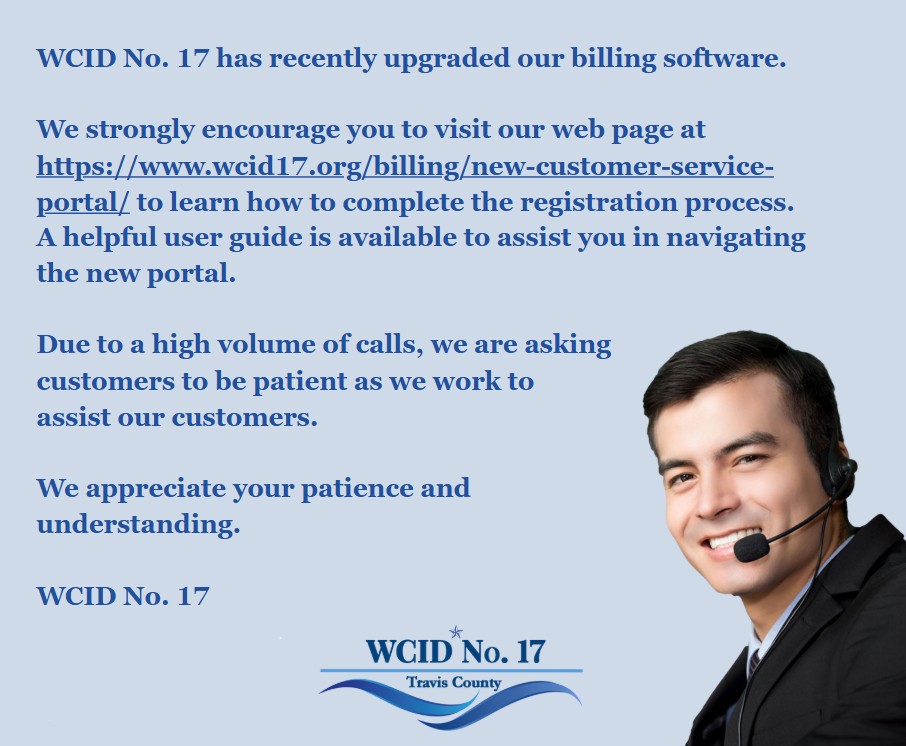 WCID No. 17 has recently upgraded our billing software.

We strongly encourage you to visit our web page at https://www.wcid17.org/billing/new-customer-service-portal/ to learn how to complete the registration process. A helpful user guide is available to assist you in navigating the new portal.

Due to a high volume of calls, we are asking customers to be patient as we work to assist our customers.

We appreciate your patience and understanding.

WCID No. 17

WCID No. 17
Travis County